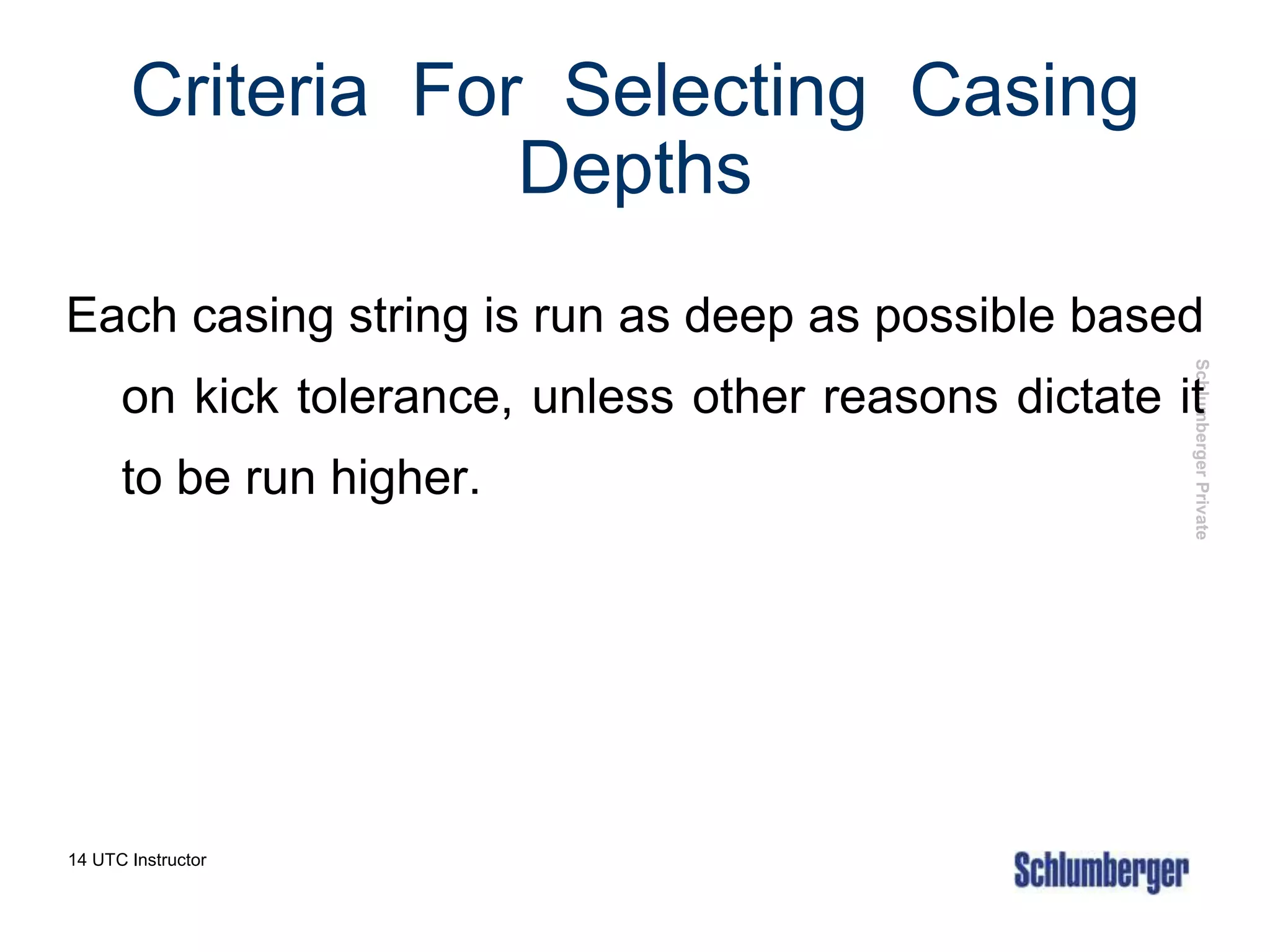 Criteria For Selecting Casing Depths

Each casing string is run as deep as possible based on kick tolerance, unless other reasons dictate it to be run higher.

Schlumberger Private

14 UTC Instructor

Schlumberger